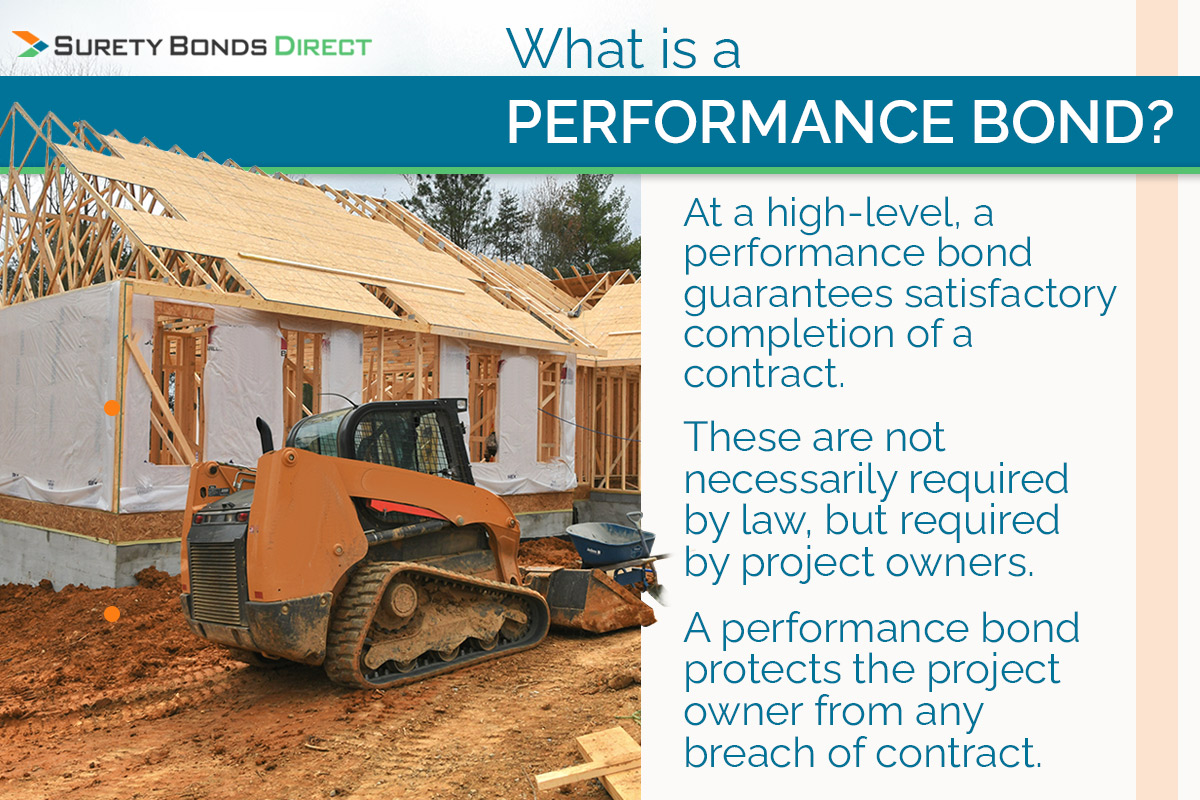 SURETY BONDS DIRECT

What is a
PERFORMANCE BOND?

At a high-level, a performance bond guarantees satisfactory completion of a contract.

These are not necessarily required by law, but required by project owners.

A performance bond protects the project owner from any breach of contract.